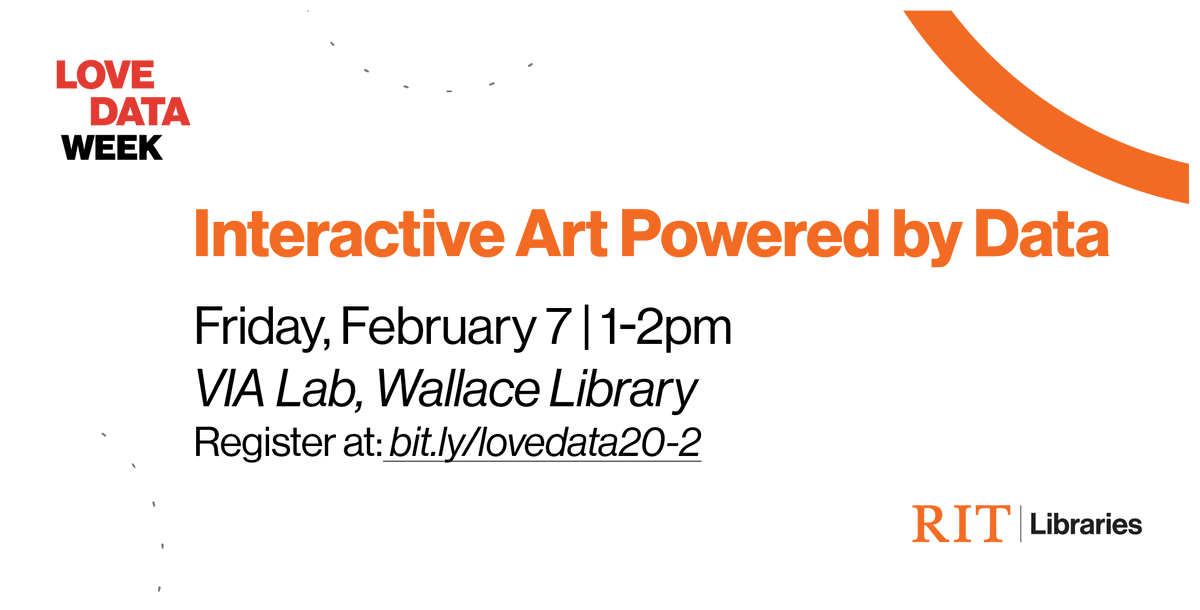 LOVE
DATA
WEEK

Interactive Art Powered by Data

Friday, February 7 | 1-2pm
VIA Lab, Wallace Library
Register at: bit.ly/lovedata20-2

RIT | Libraries